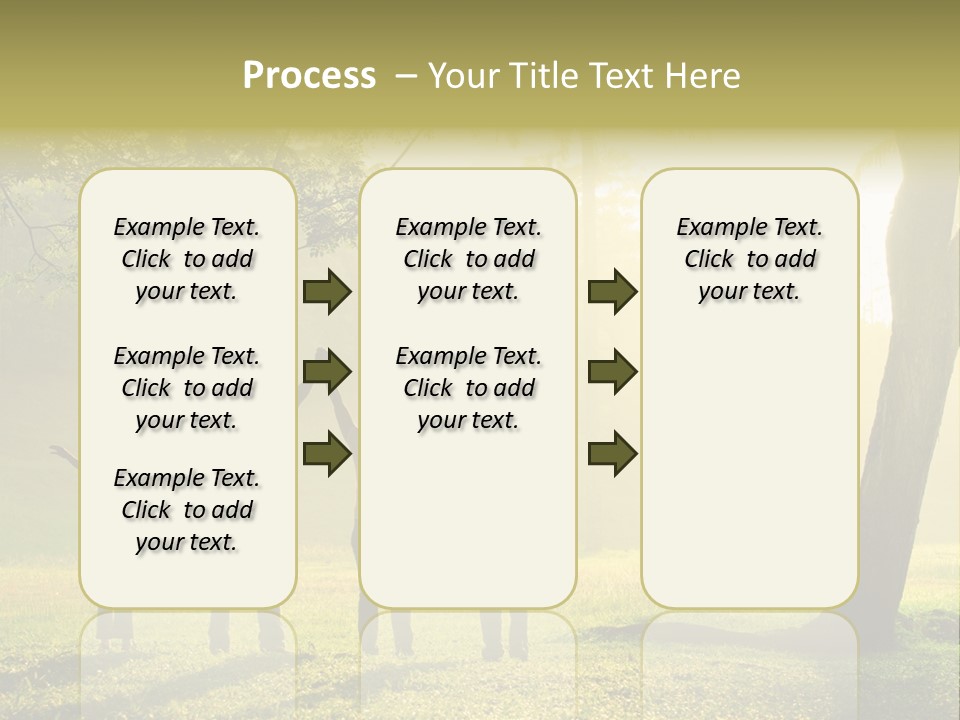 Process – Your Title Text Here

Example Text. Click to add your text.

Example Text. Click to add your text.

Example Text. Click to add your text.

Example Text. Click to add your text.

Example Text. Click to add your text.

Example Text. Click to add your text.